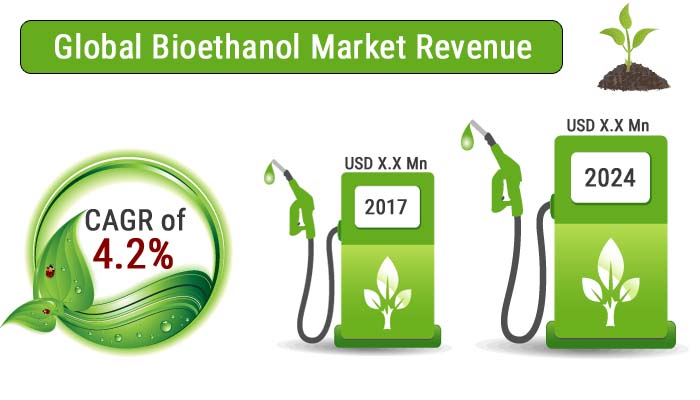 Global Bioethanol Market Revenue

CAGR of
4.2%

USD X.X Mn
2017

USD X.X Mn
2024